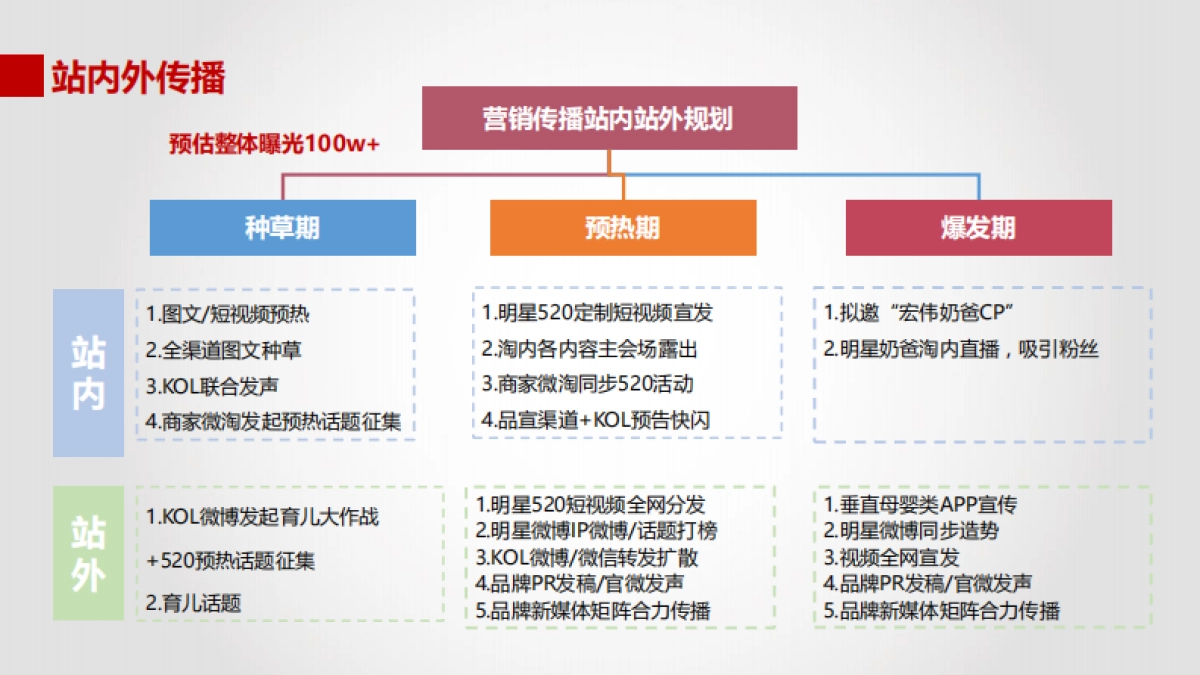 站内外传播

营销传播站内站外规划

预估整体曝光100w+

种草期

预热期

爆发期

站内

1.图文/短视频预热
2.全渠道图文种草
3.KOL联合发声
4.商家微淘发起预热话题征集

1.明星520定制短视频宣发
2.淘内各内容主会场露出
3.商家微淘同步520活动
4.品宣渠道+KOL预告快闪

1.拟邀“宏伟奶爸CP”
2.明星奶爸淘内直播，吸引粉丝

站外

1.KOL微博发起育儿大作战
+520预热话题征集
2.育儿话题

1.明星520短视频全网分发
2.明星微博IP微博/话题打榜
3.KOL微博/微信转发扩散
4.品牌PR发稿/官微发声
5.品牌新媒体矩阵合力传播

1.垂直母婴类APP宣传
2.明星微博同步造势
3.视频全网宣发
4.品牌PR发稿/官微发声
5.品牌新媒体矩阵合力传播